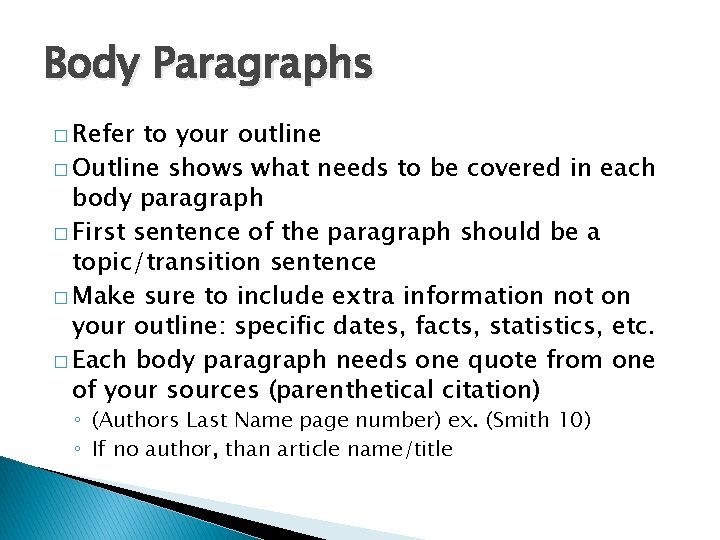 Body Paragraphs

□ Refer to your outline
□ Outline shows what needs to be covered in each body paragraph
□ First sentence of the paragraph should be a topic/transition sentence
□ Make sure to include extra information not on your outline: specific dates, facts, statistics, etc.
□ Each body paragraph needs one quote from one of your sources (parenthetical citation)
◦ (Authors Last Name page number) ex. (Smith 10)
◦ If no author, than article name/title